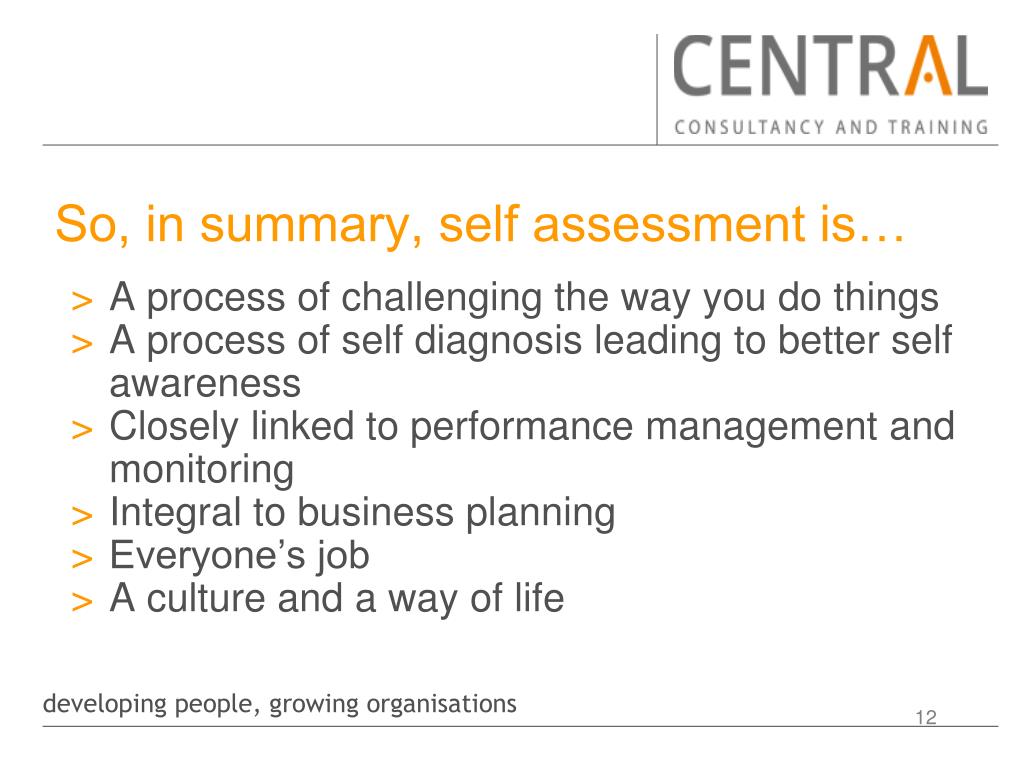 CENTRAL
CONSULTANCY AND TRAINING

So, in summary, self assessment is…

> A process of challenging the way you do things
> A process of self diagnosis leading to better self awareness
> Closely linked to performance management and monitoring
> Integral to business planning
> Everyone’s job
> A culture and a way of life

developing people, growing organisations

12